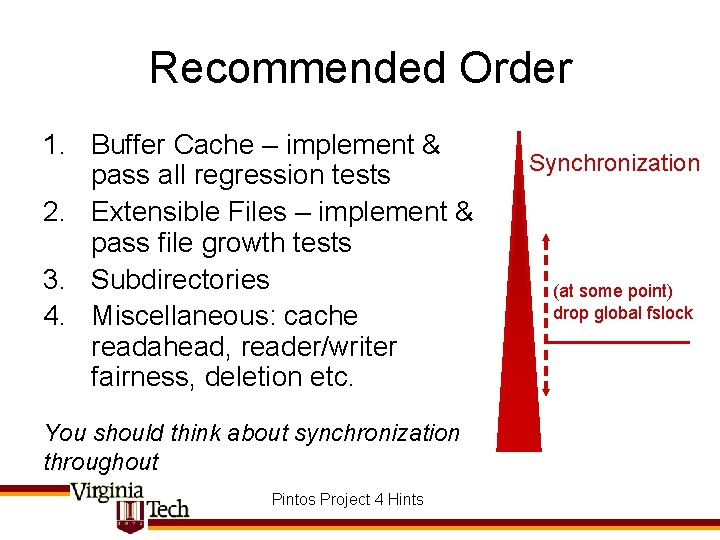 Recommended Order

1. Buffer Cache – implement & pass all regression tests
2. Extensible Files – implement & pass file growth tests
3. Subdirectories
4. Miscellaneous: cache readahead, reader/writer fairness, deletion etc.

You should think about synchronization throughout

Synchronization

(at some point) drop global fslock

Virginia Tech

Pintos Project 4 Hints